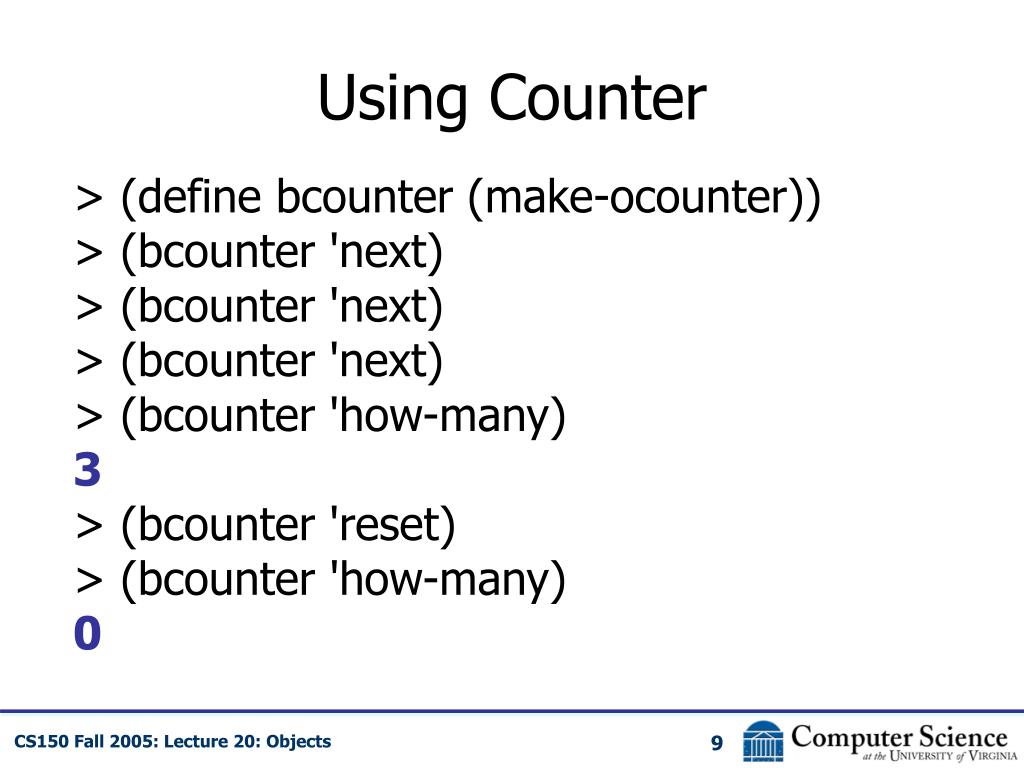 Using Counter

> (define bcounter (make-ocounter))
> (bcounter 'next)
> (bcounter 'next)
> (bcounter 'next)
> (bcounter 'how-many)
3
> (bcounter 'reset)
> (bcounter 'how-many)
0

CS150 Fall 2005: Lecture 20: Objects

9

Computer Science
at the University of Virginia